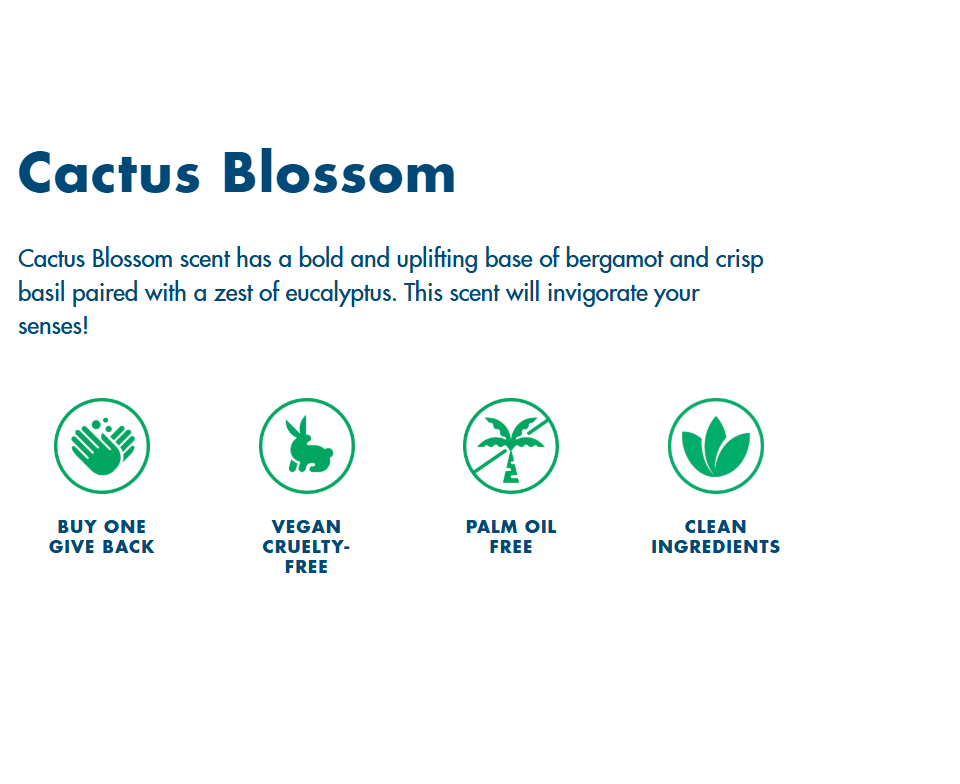 Cactus Blossom

Cactus Blossom scent has a bold and uplifting base of bergamot and crisp basil paired with a zest of eucalyptus. This scent will invigorate your senses!

BUY ONE GIVE BACK

VEGAN CRUELTY-FREE

PALM OIL FREE

CLEAN INGREDIENTS